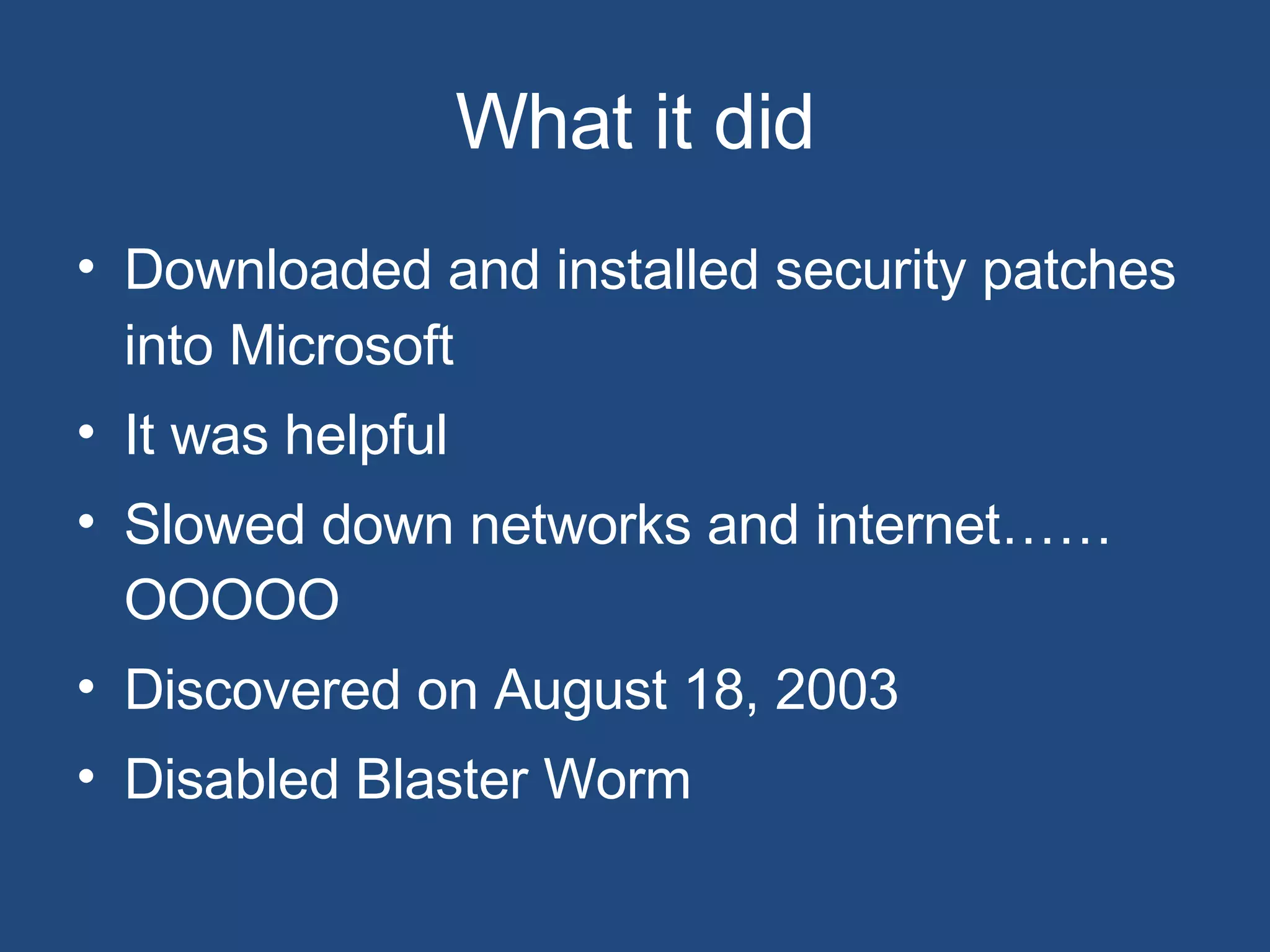 What it did

• Downloaded and installed security patches into Microsoft
• It was helpful
• Slowed down networks and internet…… OOOOO
• Discovered on August 18, 2003
• Disabled Blaster Worm